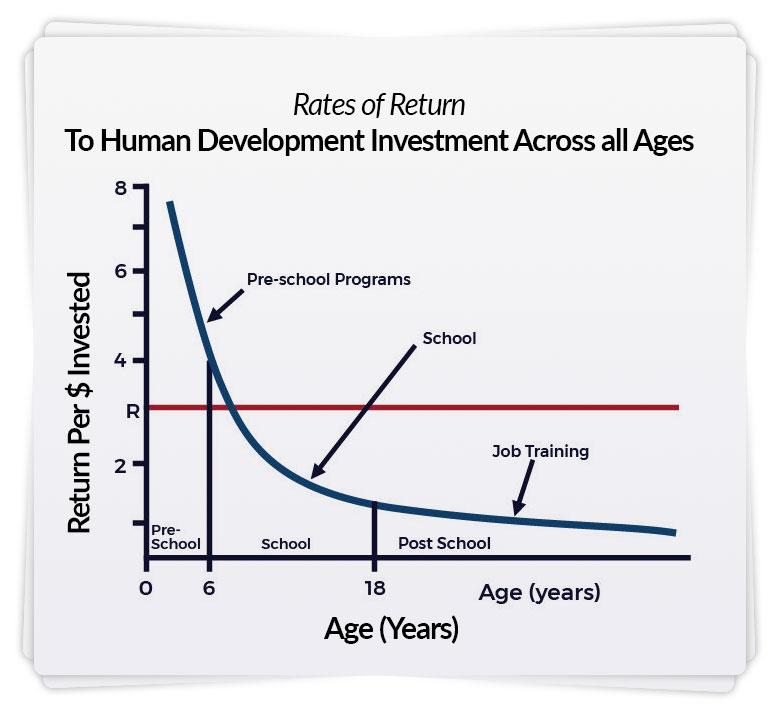 Rates of Return
To Human Development Investment Across all Ages

Return Per $ Invested

8
6
4
R
2

Pre-school Programs
School
Job Training

Pre-School
School
Post School

0
6
18
Age (years)

Age (Years)